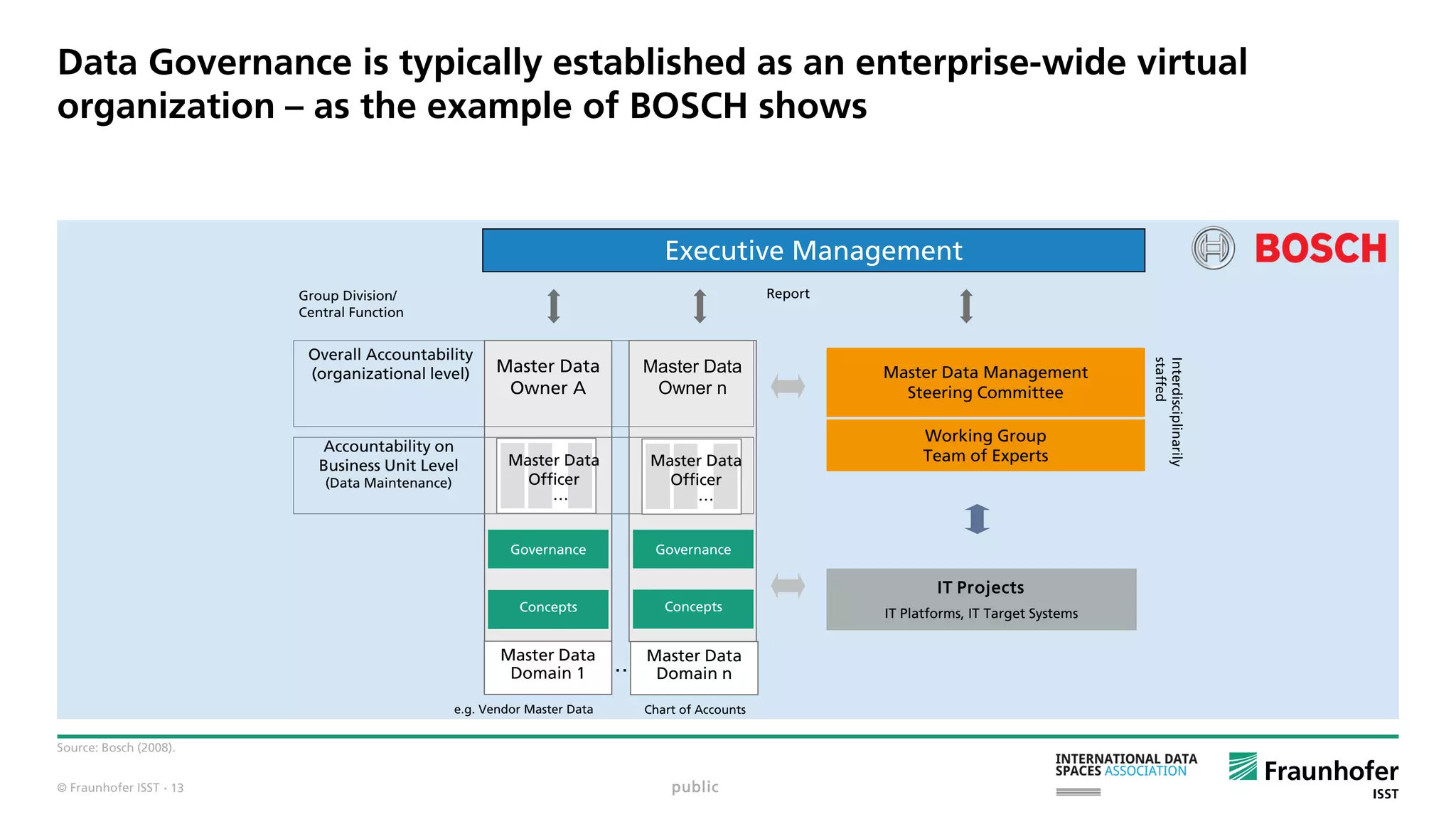 Data Governance is typically established as an enterprise-wide virtual organization – as the example of BOSCH shows

Executive Management

BOSCH

Group Division/
Central Function

Report

Overall Accountability (organizational level)

Master Data Owner A

Master Data Owner n

Master Data Management Steering Committee

Working Group
Team of Experts

Interdisciplinarily staffed

Accountability on Business Unit Level (Data Maintenance)

Master Data Officer ...

Master Data Officer ...

Governance

Governance

Concepts

Concepts

IT Projects
IT Platforms, IT Target Systems

Master Data Domain 1

..

Master Data Domain n

e.g. Vendor Master Data

Chart of Accounts

Source: Bosch (2008).

© Fraunhofer ISST · 13

public

INTERNATIONAL DATA SPACES ASSOCIATION

Fraunhofer
ISST